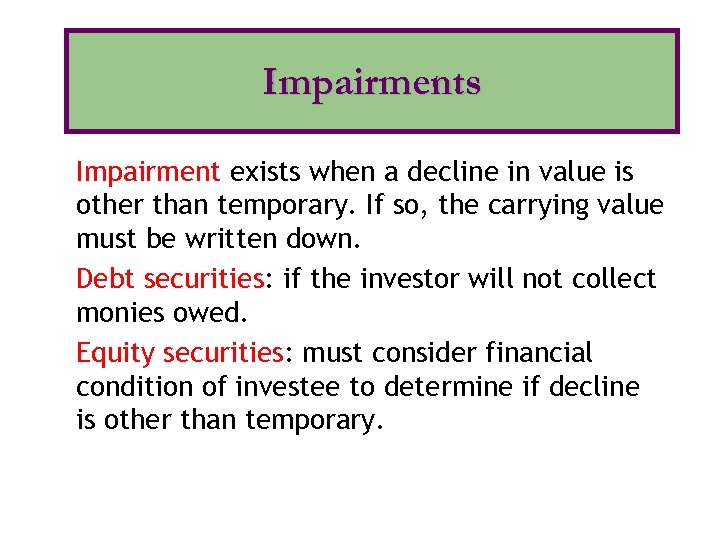 Impairments

Impairment exists when a decline in value is other than temporary. If so, the carrying value must be written down.

Debt securities: if the investor will not collect monies owed.

Equity securities: must consider financial condition of investee to determine if decline is other than temporary.